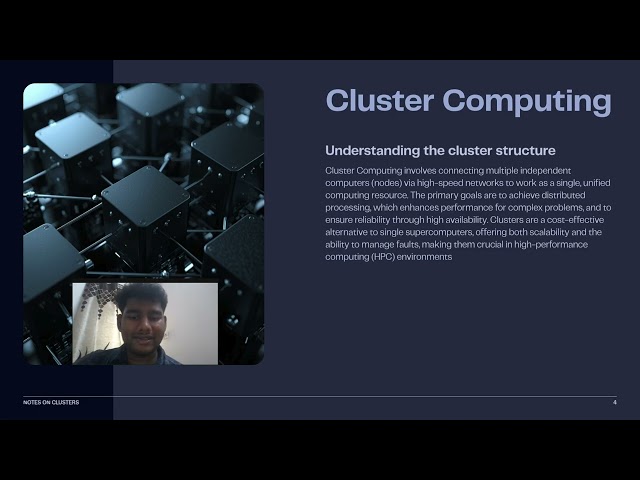 Cluster Computing

Understanding the cluster structure

Cluster Computing involves connecting multiple independent computers (nodes) via high-speed networks to work as a single, unified computing resource. The primary goals are to achieve distributed processing, which enhances performance for complex problems, and to ensure reliability through high availability. Clusters are a cost-effective alternative to single supercomputers, offering both scalability and the ability to manage faults, making them crucial in high-performance computing (HPC) environments

NOTES ON CLUSTERS

4